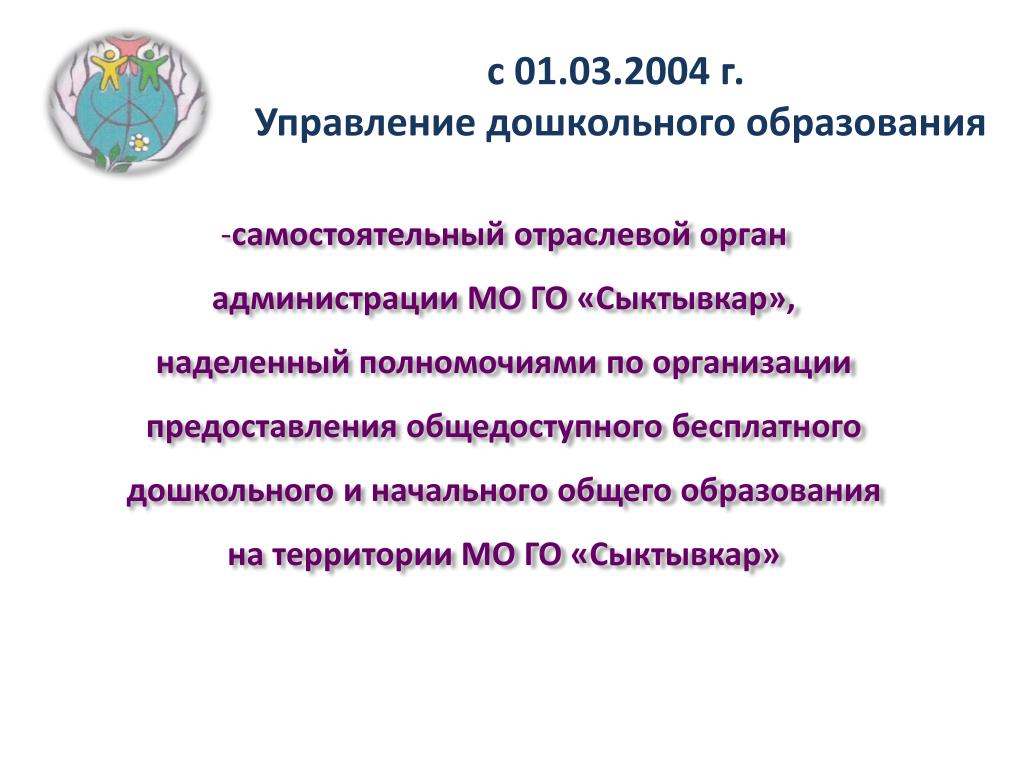 с 01.03.2004 г.
Управление дошкольного образования

-самостоятельный отраслевой орган администрации МО ГО «Сыктывкар», наделенный полномочиями по организации предоставления общедоступного бесплатного дошкольного и начального общего образования на территории МО ГО «Сыктывкар»